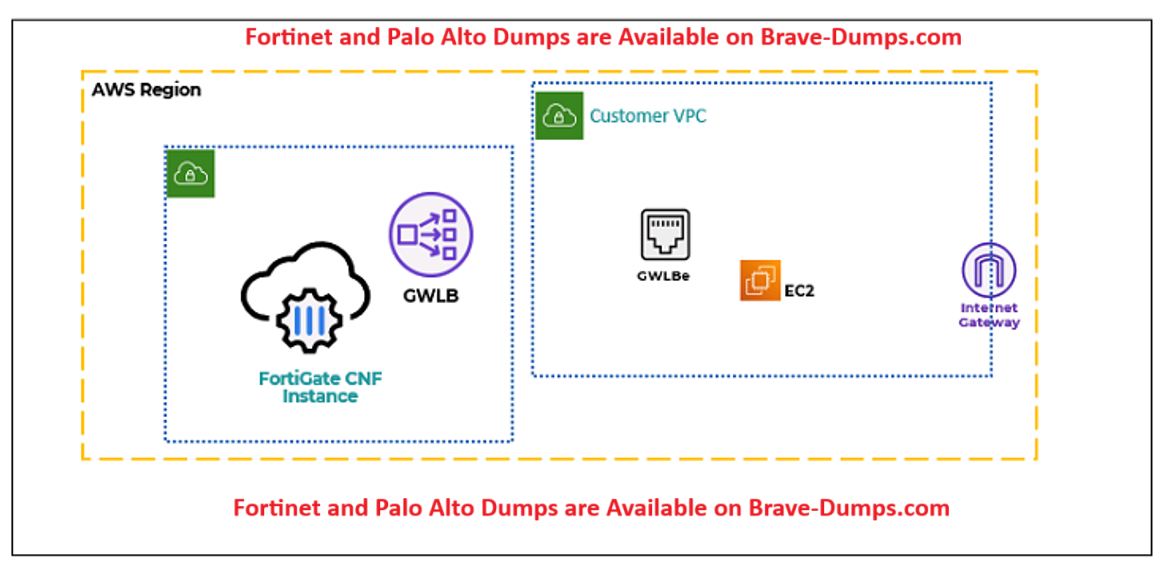 Fortinet and Palo Alto Dumps are Available on Brave-Dumps.com

AWS Region

Customer VPC

GWLB

FortiGate CNF Instance

GWLBe

EC2

Internet Gateway

Fortinet and Palo Alto Dumps are Available on Brave-Dumps.com